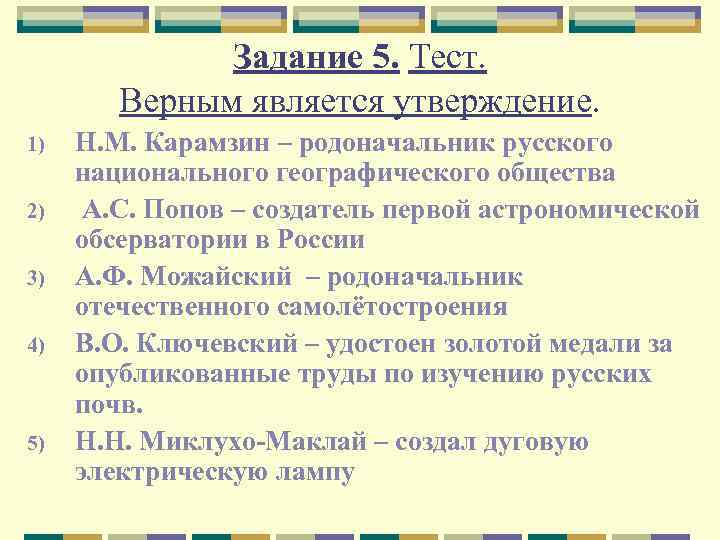 Задание 5. Тест.
Верным является утверждение.

1) Н.М. Карамзин – родоначальник русского национального географического общества
2) А.С. Попов – создатель первой астрономической обсерватории в России
3) А.Ф. Можайский – родоначальник отечественного самолётостроения
4) В.О. Ключевский – удостоен золотой медали за опубликованные труды по изучению русских почв.
5) Н.Н. Миклухо-Маклай – создал дуговую электрическую лампу